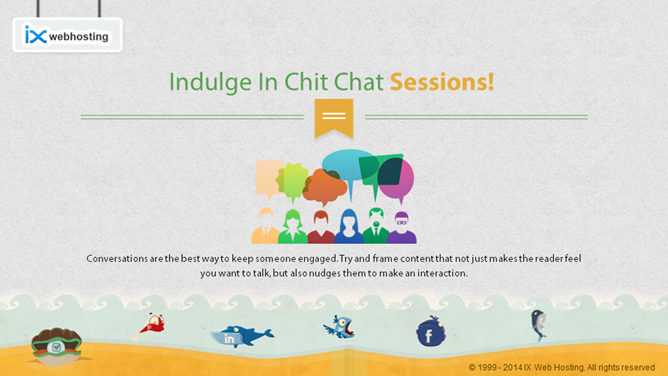 IX webhosting

Indulge In Chit Chat Sessions!

Conversations are the best way to keep someone engaged. Try and frame content that not just makes the reader feel you want to talk, but also nudges them to make an interaction.

in

f

© 1999 - 2014 IX Web Hosting. All rights reserved